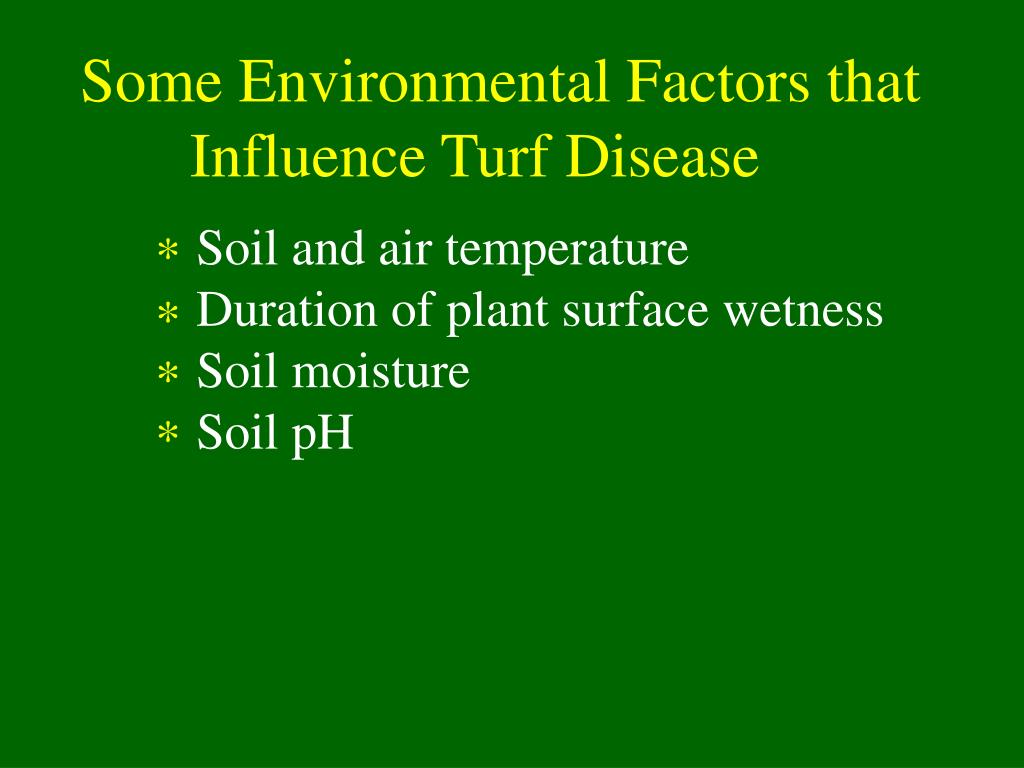 Some Environmental Factors that Influence Turf Disease

* Soil and air temperature
* Duration of plant surface wetness
* Soil moisture
* Soil pH